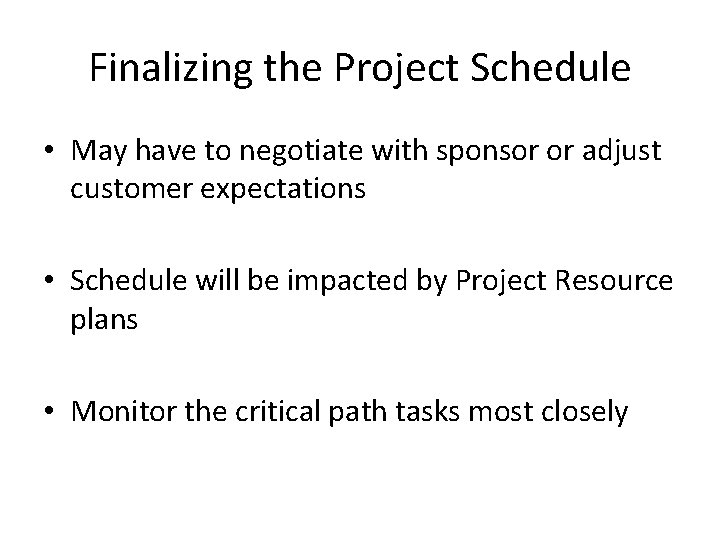 Finalizing the Project Schedule

• May have to negotiate with sponsor or adjust customer expectations

• Schedule will be impacted by Project Resource plans

• Monitor the critical path tasks most closely